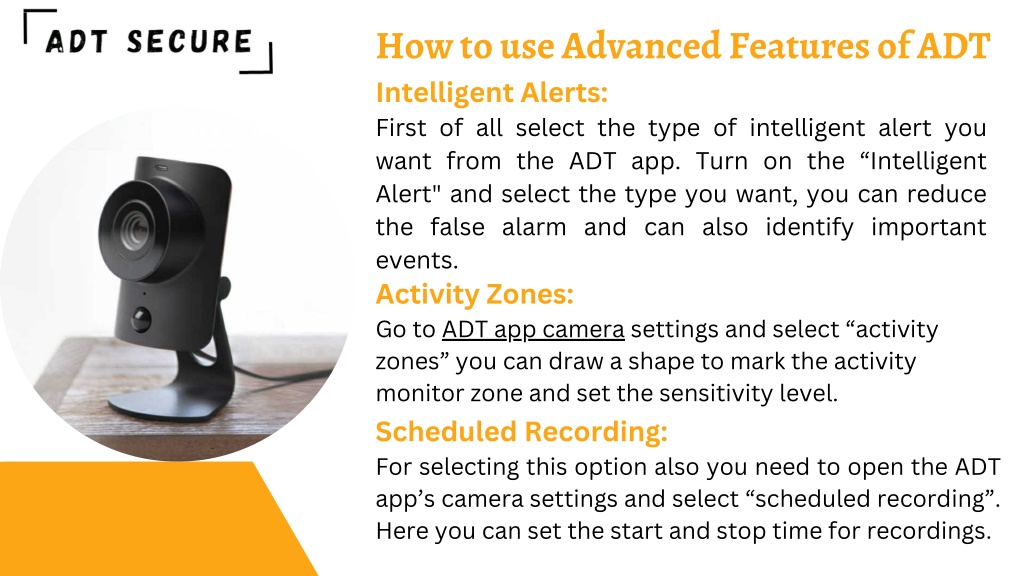 ADT SECURE

How to use Advanced Features of ADT

Intelligent Alerts:

First of all select the type of intelligent alert you want from the ADT app. Turn on the “Intelligent Alert" and select the type you want, you can reduce the false alarm and can also identify important events.

Activity Zones:

Go to ADT app camera settings and select “activity zones” you can draw a shape to mark the activity monitor zone and set the sensitivity level.

Scheduled Recording:

For selecting this option also you need to open the ADT app’s camera settings and select “scheduled recording”. Here you can set the start and stop time for recordings.